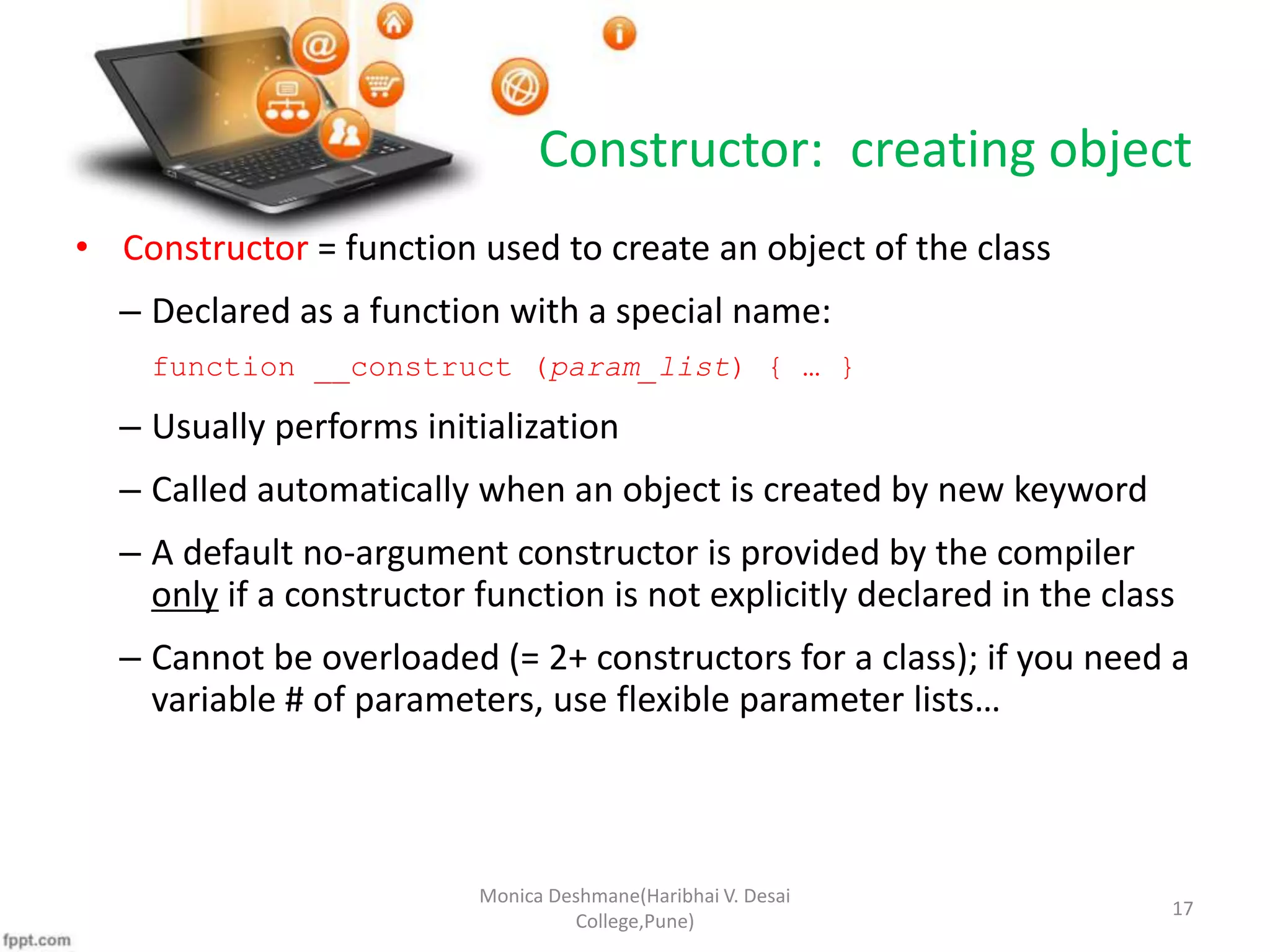 Constructor: creating object

• Constructor = function used to create an object of the class

– Declared as a function with a special name:

function __construct (param_list) { … }

– Usually performs initialization

– Called automatically when an object is created by new keyword

– A default no-argument constructor is provided by the compiler only if a constructor function is not explicitly declared in the class

– Cannot be overloaded (= 2+ constructors for a class); if you need a variable # of parameters, use flexible parameter lists…

Monica Deshmane(Haribhai V. Desai College,Pune)

17

fppt.com